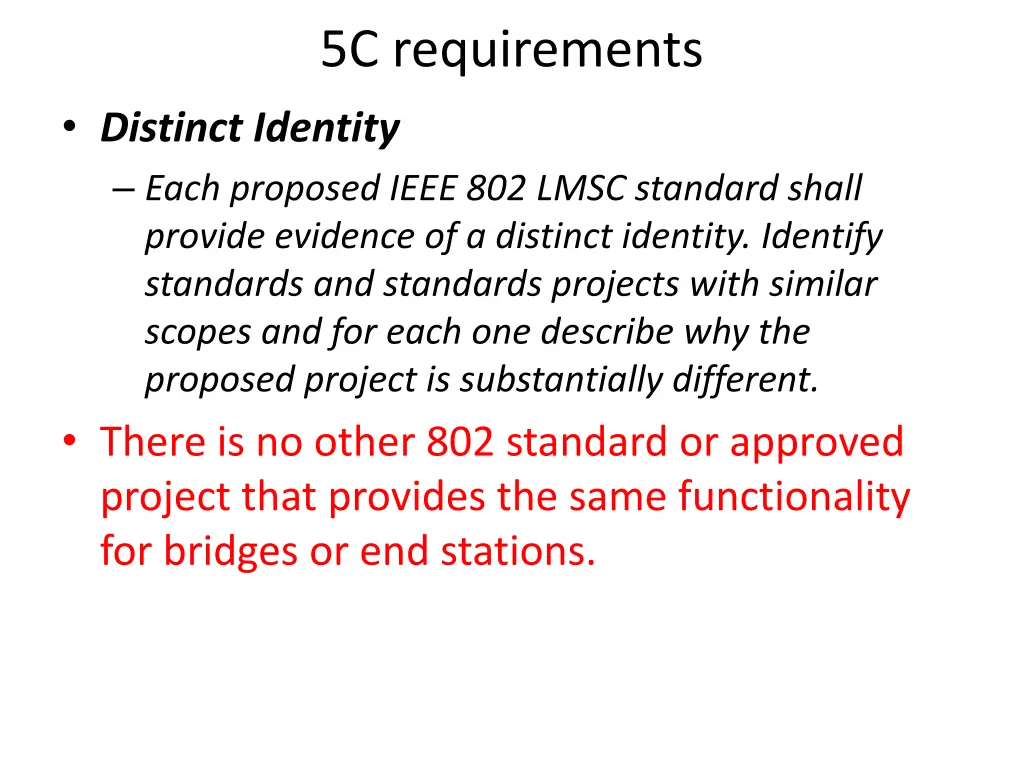 5C requirements

• Distinct Identity

– Each proposed IEEE 802 LMSC standard shall provide evidence of a distinct identity. Identify standards and standards projects with similar scopes and for each one describe why the proposed project is substantially different.

• There is no other 802 standard or approved project that provides the same functionality for bridges or end stations.